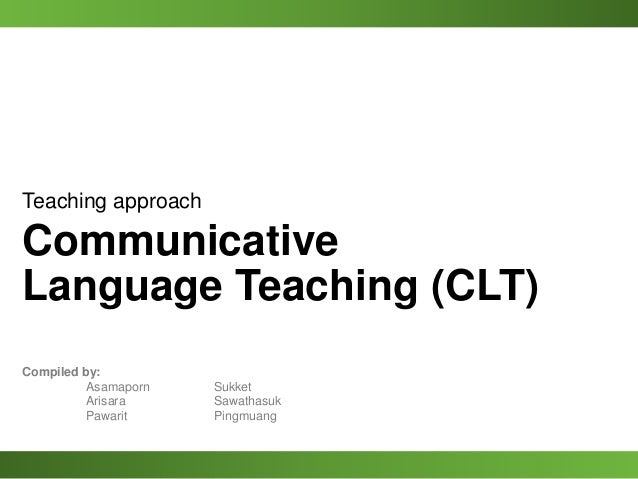 Teaching approach

Communicative Language Teaching (CLT)

Compiled by:

Asamaporn Sukket
Arisara Sawathasuk
Pawarit Pingmuang